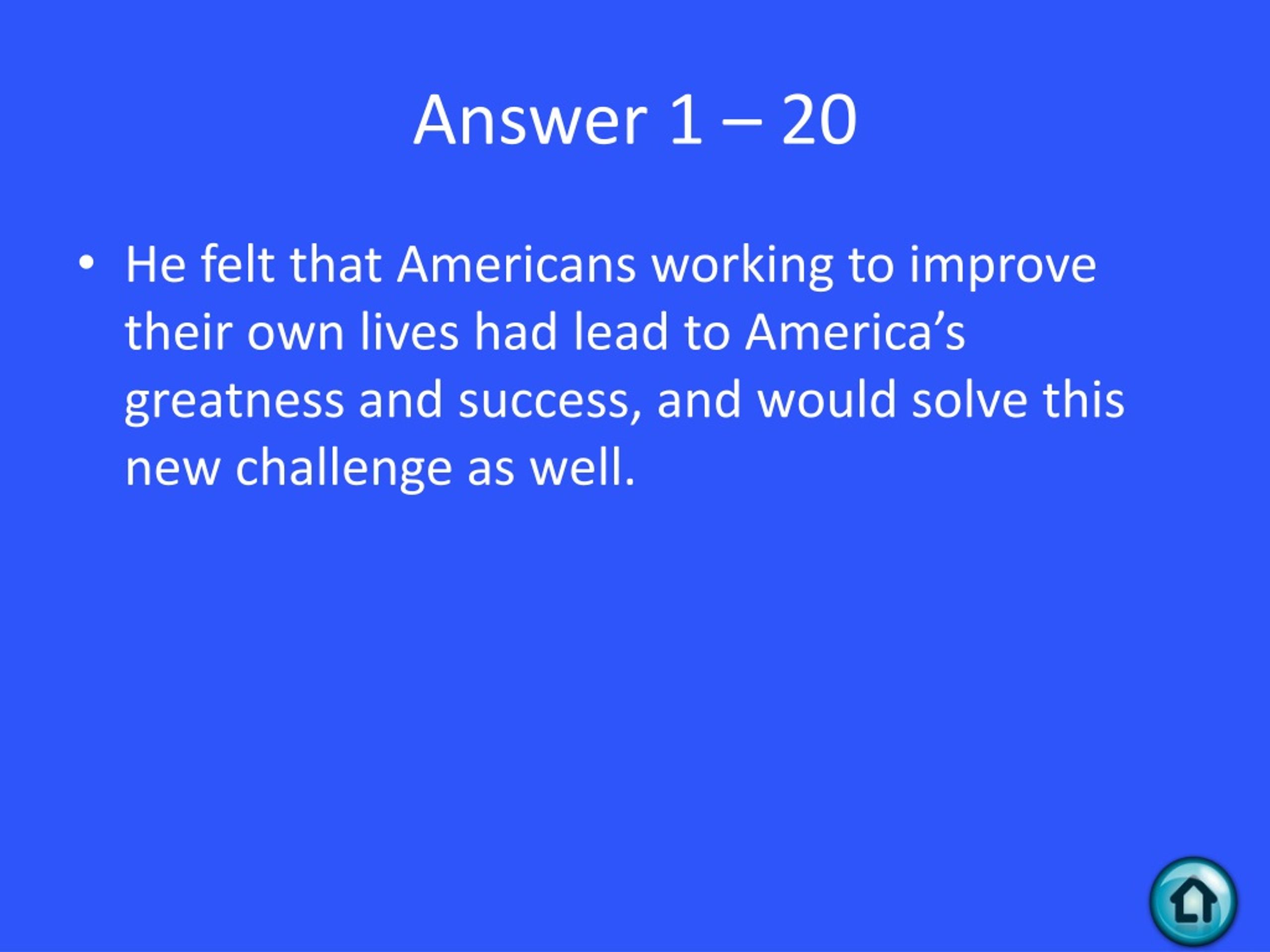 Answer 1 – 20

• He felt that Americans working to improve their own lives had lead to America’s greatness and success, and would solve this new challenge as well.